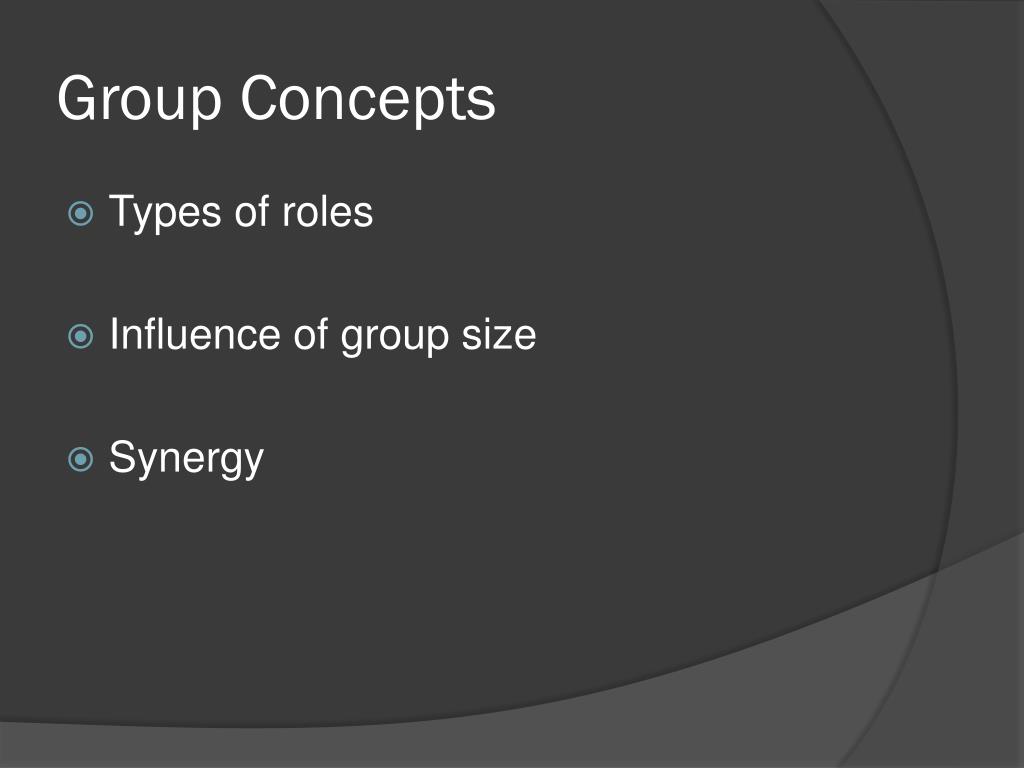 Group Concepts

Types of roles

Influence of group size

Synergy